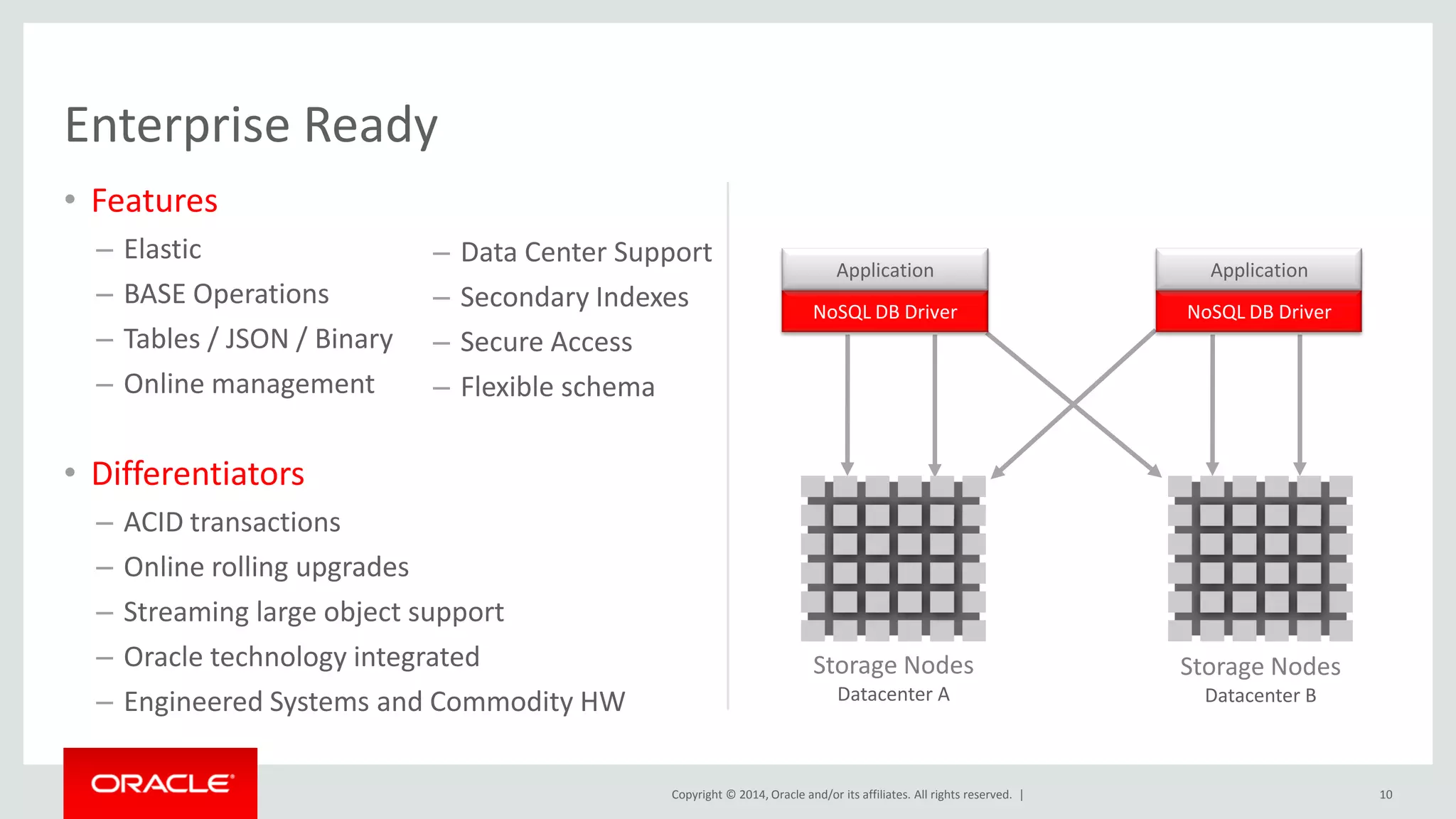 Enterprise Ready

• Features

– Elastic
– BASE Operations
– Tables / JSON / Binary
– Online management

– Data Center Support
– Secondary Indexes
– Secure Access
– Flexible schema

• Differentiators

– ACID transactions
– Online rolling upgrades
– Streaming large object support
– Oracle technology integrated
– Engineered Systems and Commodity HW

Application
NoSQL DB Driver

Application
NoSQL DB Driver

Storage Nodes
Datacenter A

Storage Nodes
Datacenter B

ORACLE

Copyright © 2014, Oracle and/or its affiliates. All rights reserved. |

10